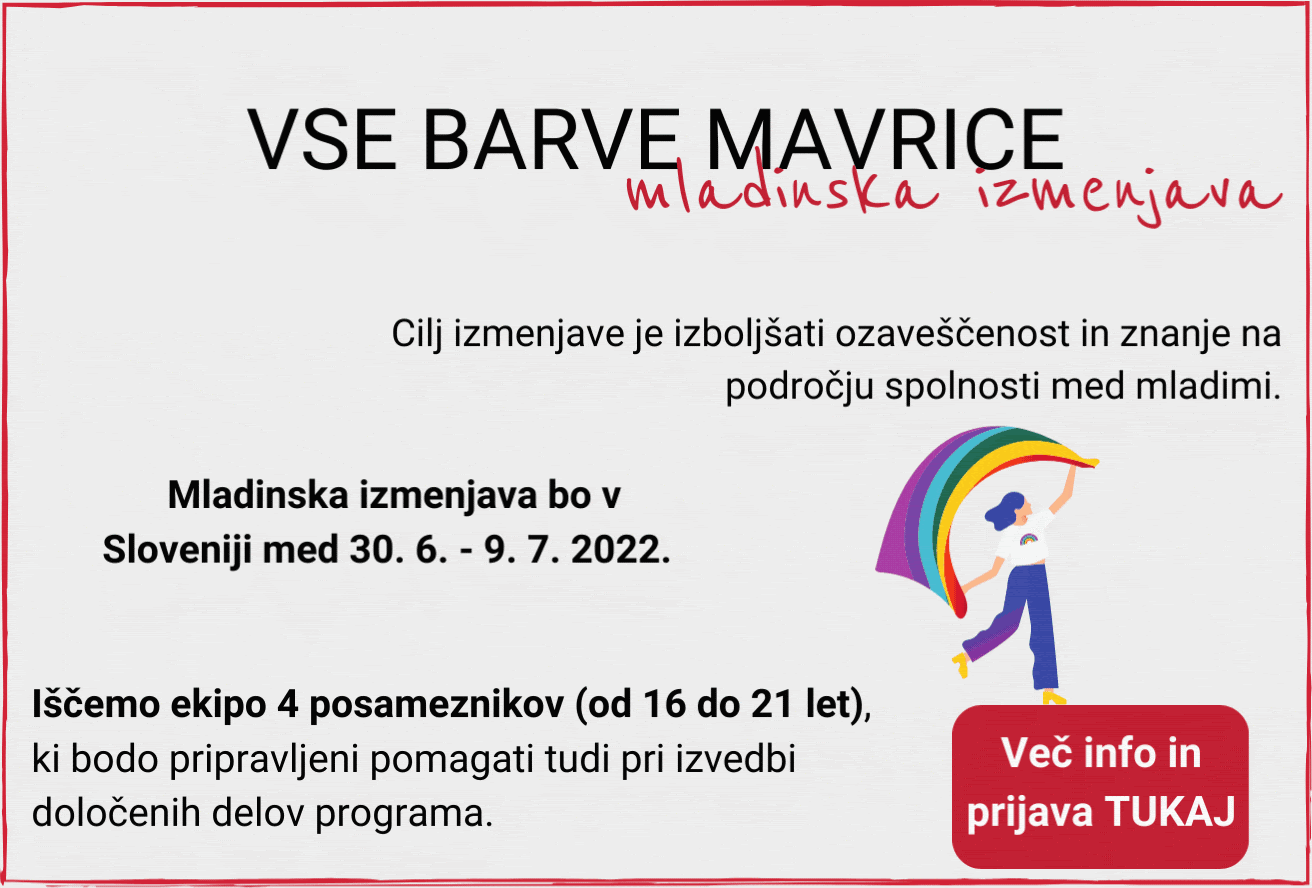 VSE BARVE MAVRICE
mladinska izmenjava

Cilj izmenjave je izboljšati ozaveščenost in znanje na področju spolnosti med mladimi.

Mladinska izmenjava bo v Sloveniji med 30. 6. - 9. 7. 2022.

Iščemo ekipo 4 posameznikov (od 16 do 21 let), ki bodo pripravljeni pomagati tudi pri izvedbi določenih delov programa.

Več info in prijava TUKAJ